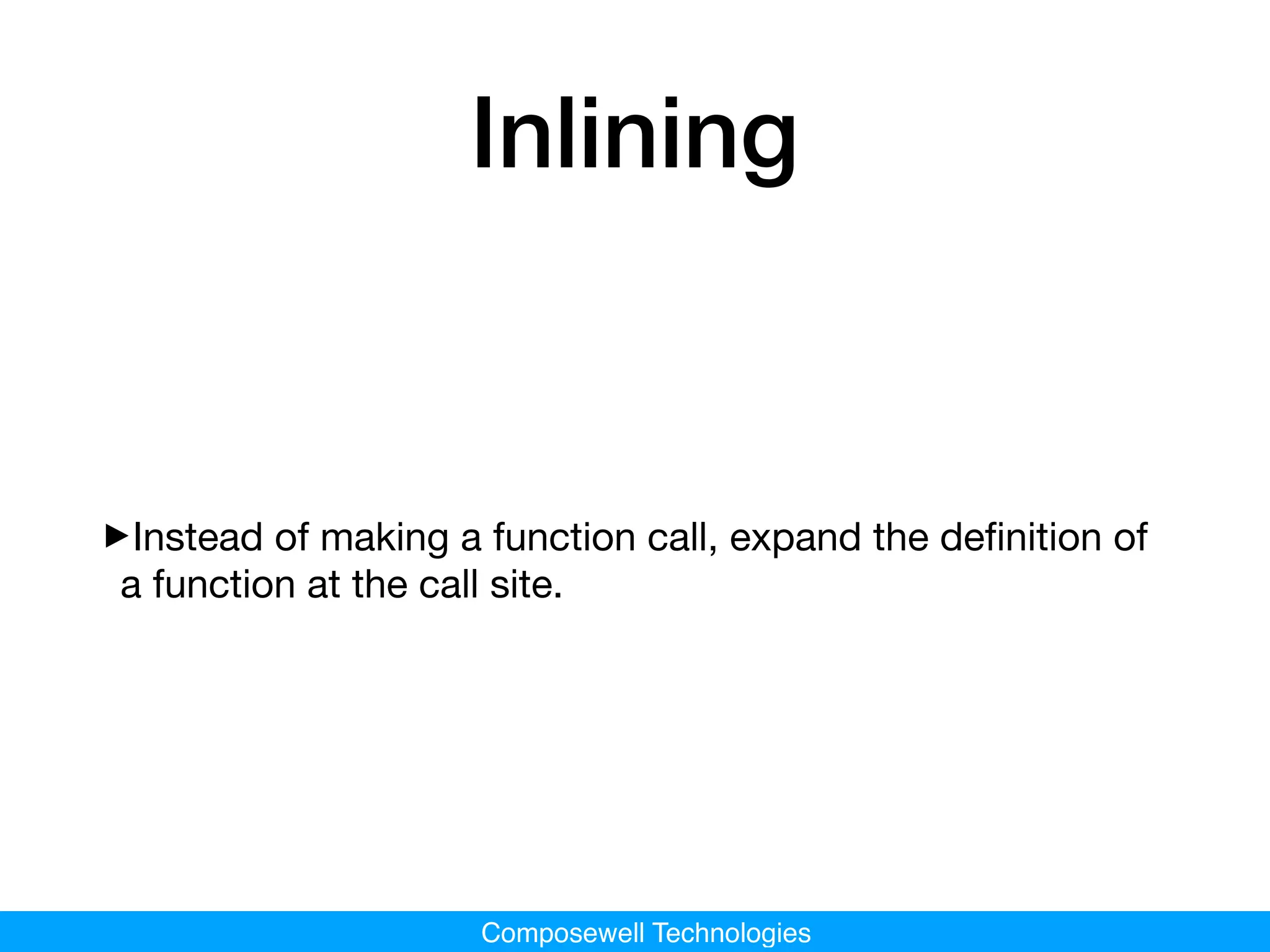 Inlining

▶Instead of making a function call, expand the definition of a function at the call site.

Composewell Technologies